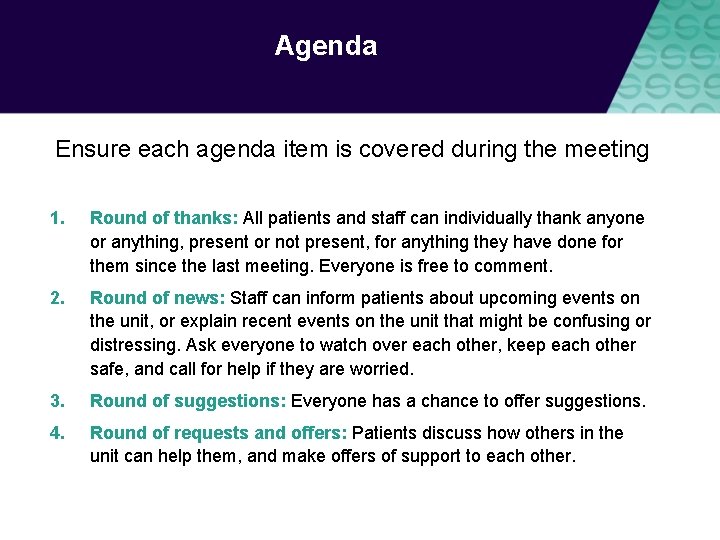 Agenda

Ensure each agenda item is covered during the meeting

1. Round of thanks: All patients and staff can individually thank anyone or anything, present or not present, for anything they have done for them since the last meeting. Everyone is free to comment.

2. Round of news: Staff can inform patients about upcoming events on the unit, or explain recent events on the unit that might be confusing or distressing. Ask everyone to watch over each other, keep each other safe, and call for help if they are worried.

3. Round of suggestions: Everyone has a chance to offer suggestions.

4. Round of requests and offers: Patients discuss how others in the unit can help them, and make offers of support to each other.